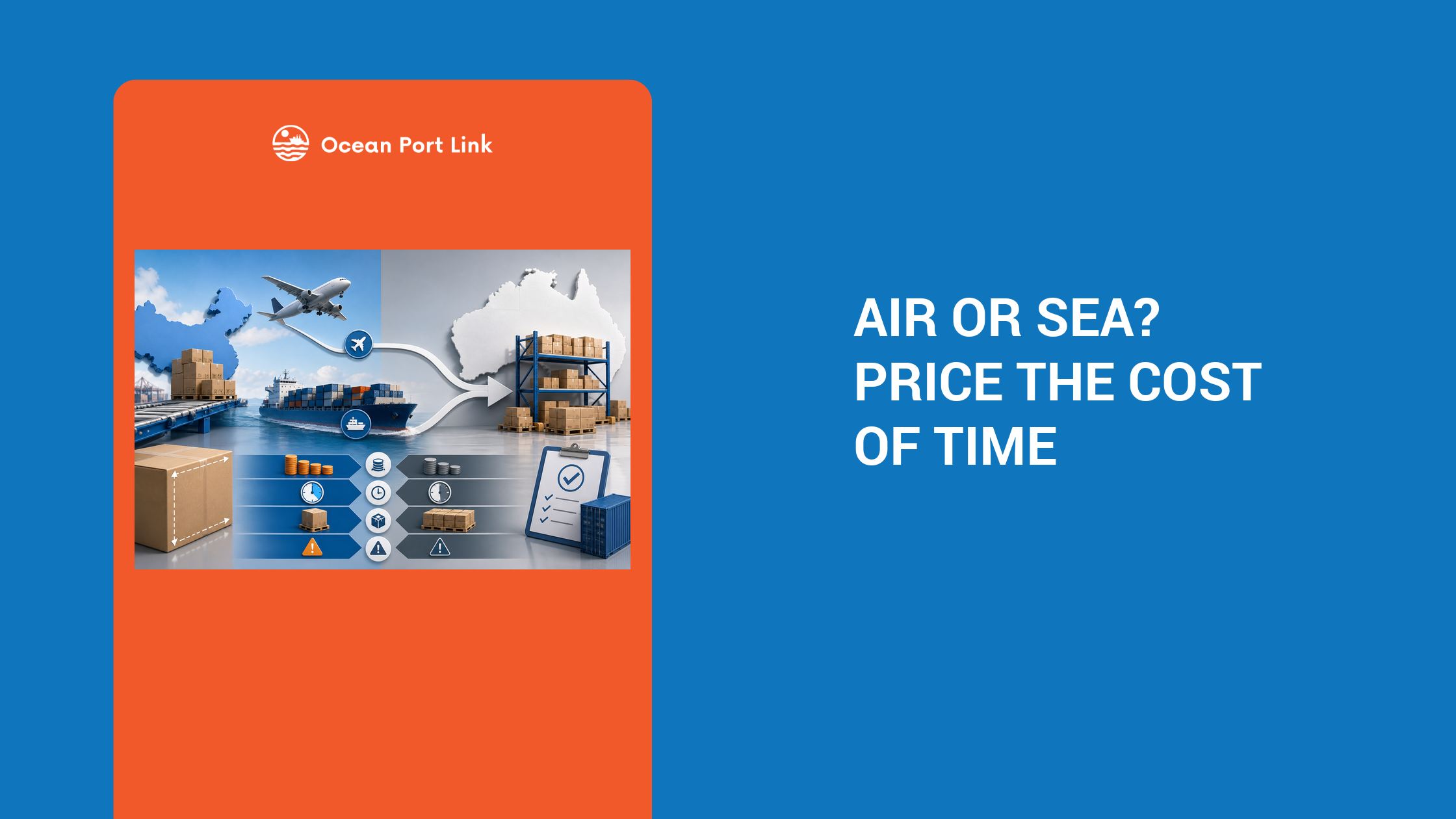 Ocean Port Link

AIR OR SEA?
PRICE THE COST
OF TIME